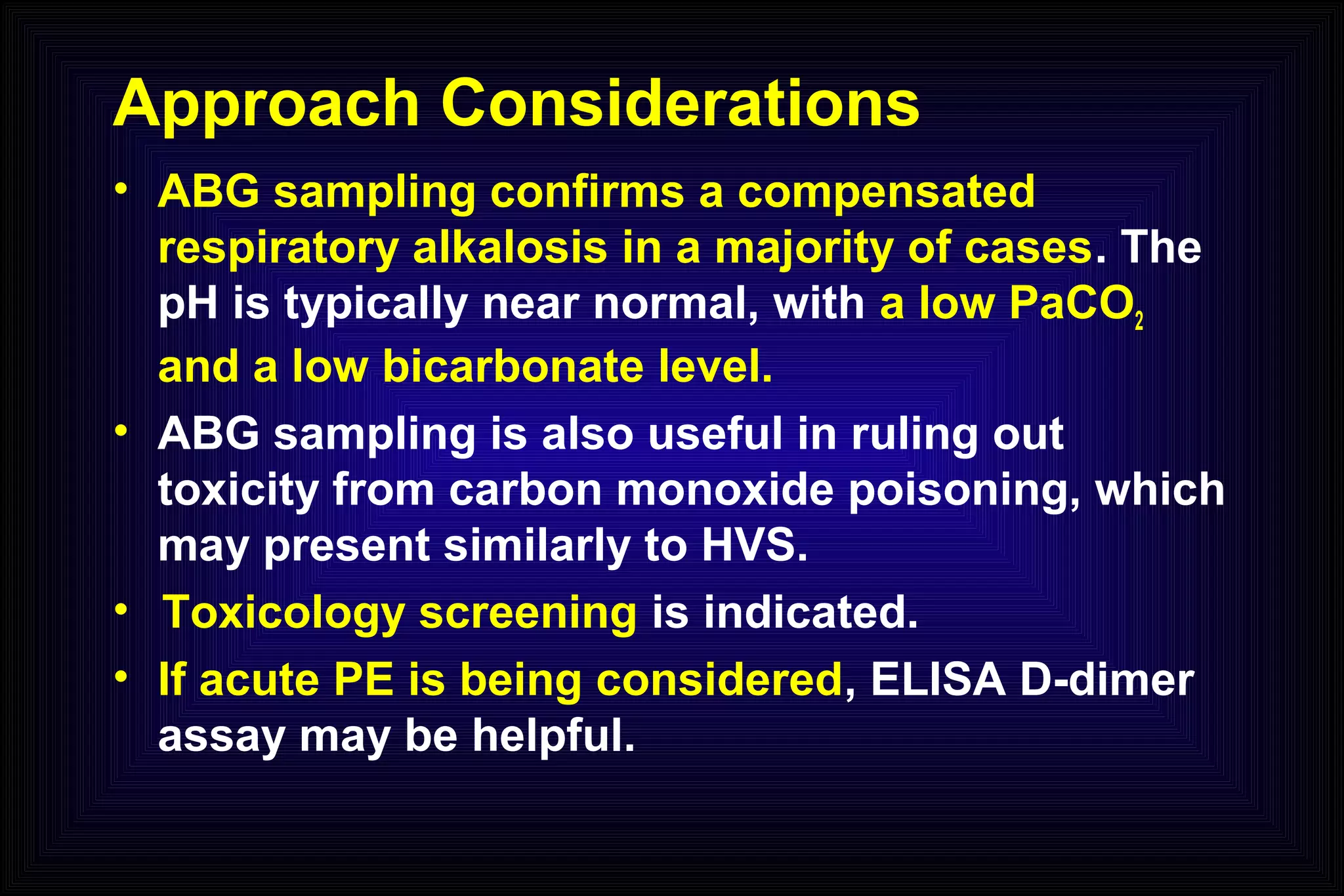 Approach Considerations

• ABG sampling confirms a compensated respiratory alkalosis in a majority of cases. The pH is typically near normal, with a low $PaCO_2$ and a low bicarbonate level.

• ABG sampling is also useful in ruling out toxicity from carbon monoxide poisoning, which may present similarly to HVS.

• Toxicology screening is indicated.

• If acute PE is being considered, ELISA D-dimer assay may be helpful.